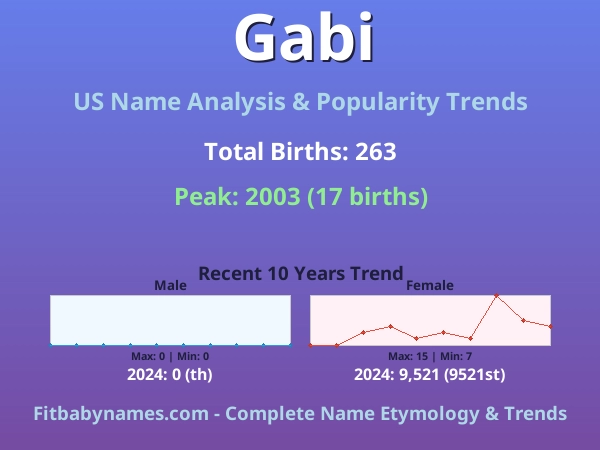 Gabi

US Name Analysis & Popularity Trends

Total Births: 263

Peak: 2003 (17 births)

Recent 10 Years Trend

Male

Max: 0 | Min: 0

2024: 0 (th)

Female

Max: 15 | Min: 7

2024: 9,521 (9521st)

Fitbabynames.com - Complete Name Etymology & Trends